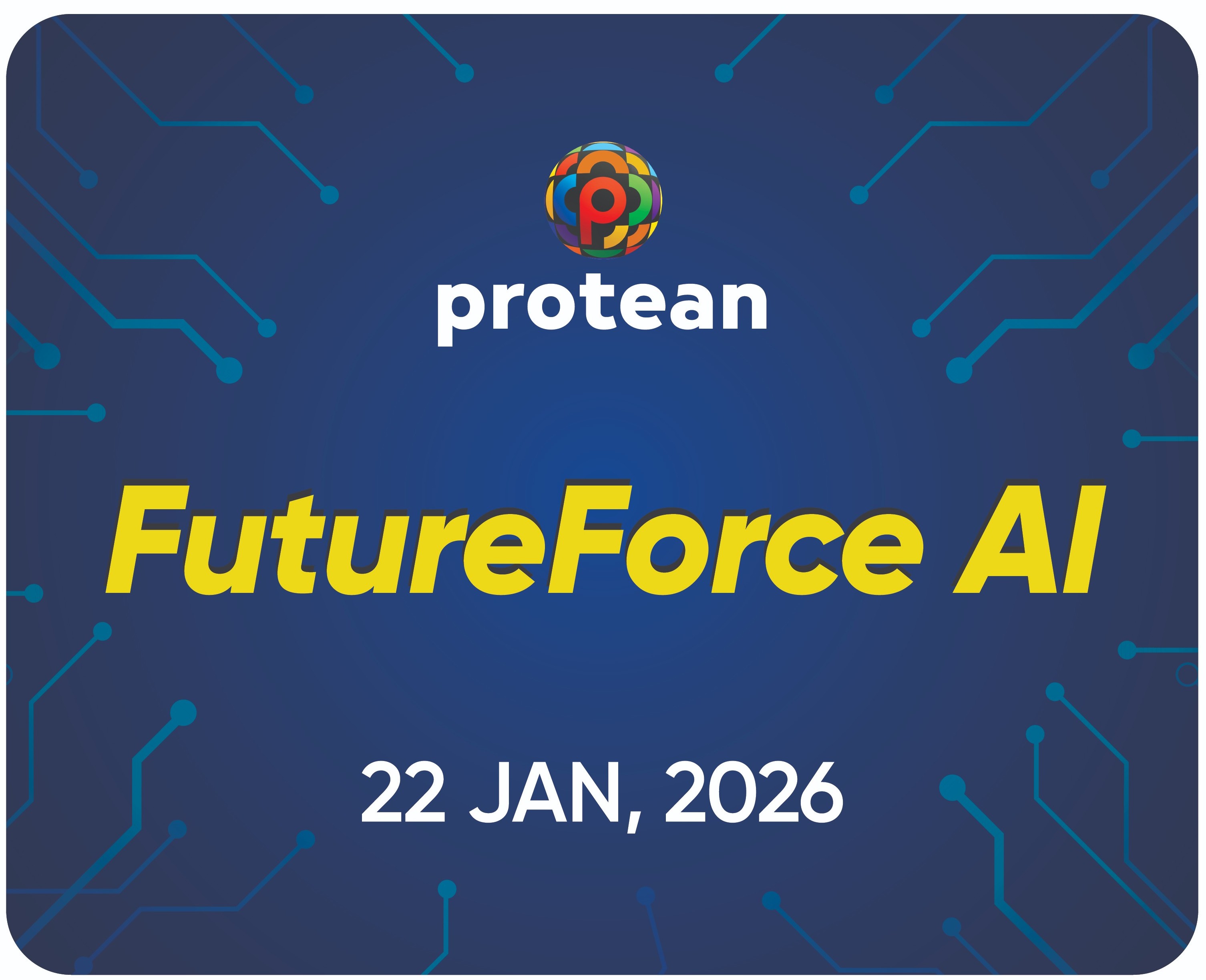 protean

FutureForce AI

22 JAN, 2026